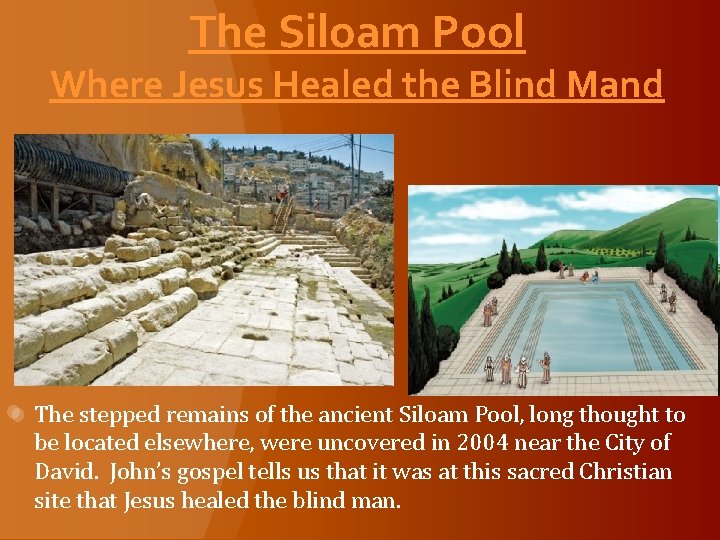 The Siloam Pool
Where Jesus Healed the Blind Mand

The stepped remains of the ancient Siloam Pool, long thought to be located elsewhere, were uncovered in 2004 near the City of David. John's gospel tells us that it was at this sacred Christian site that Jesus healed the blind man.